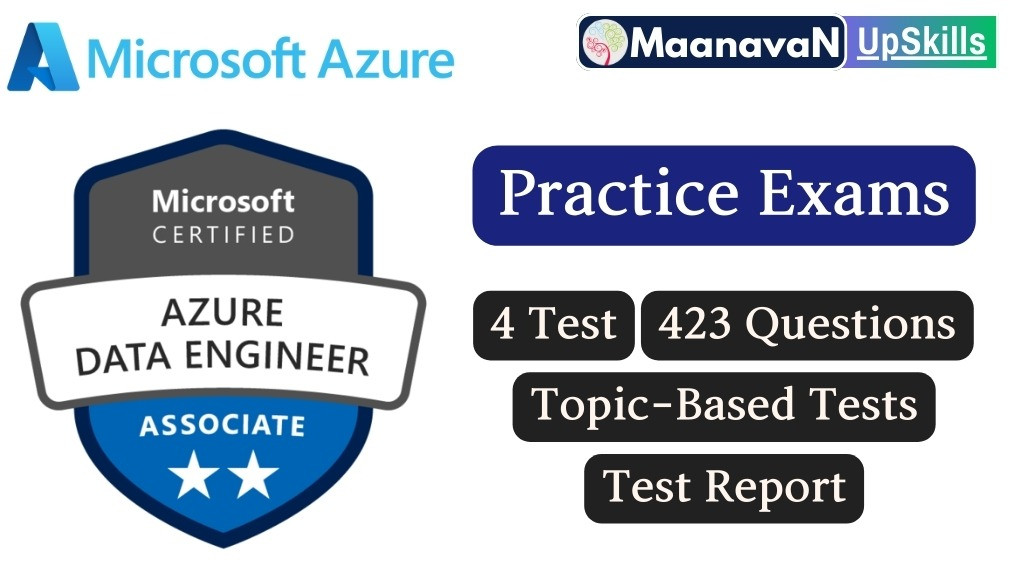 Microsoft Azure

MaanavaN UpSkills

Microsoft
CERTIFIED
AZURE
DATA ENGINEER
ASSOCIATE

Practice Exams

4 Test
423 Questions
Topic-Based Tests
Test Report